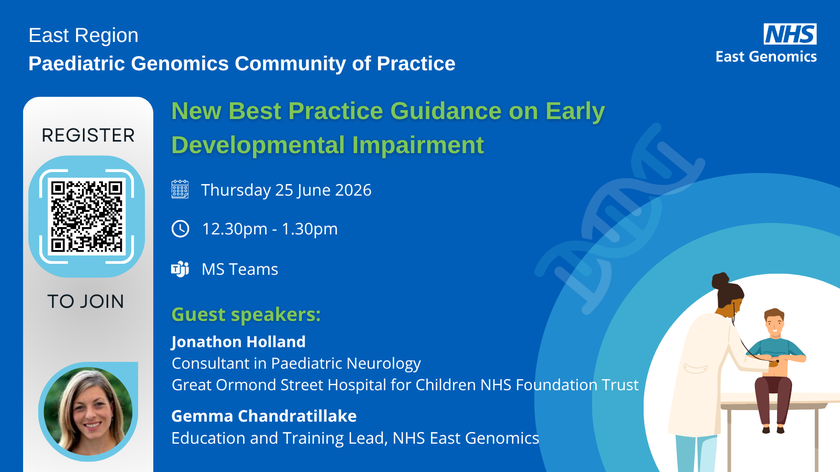 East Region
Paediatric Genomics Community of Practice

NHS
East Genomics

REGISTER

TO JOIN

New Best Practice Guidance on Early Developmental Impairment

Thursday 25 June 2026

12.30pm - 1.30pm

MS Teams

Guest speakers:
Jonathon Holland
Consultant in Paediatric Neurology
Great Ormond Street Hospital for Children NHS Foundation Trust

Gemma Chandratillake
Education and Training Lead, NHS East Genomics